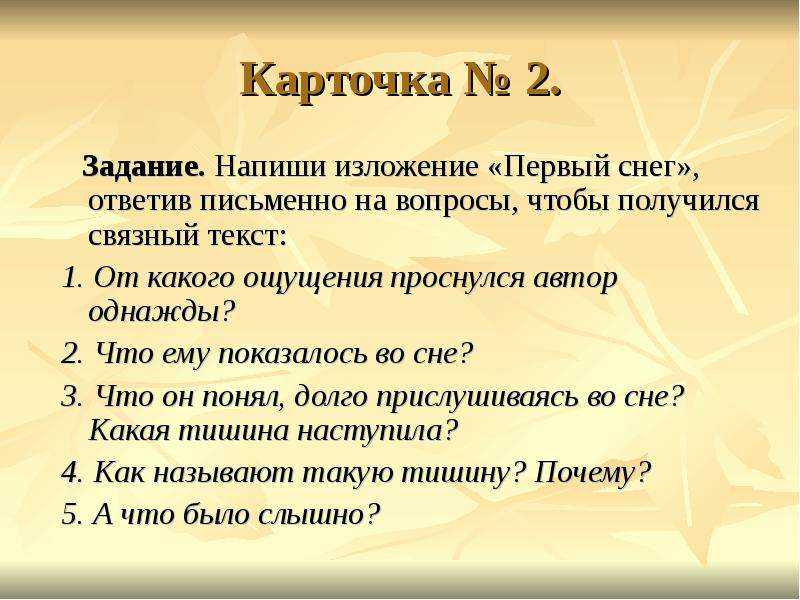 Карточка № 2.

Задание. Напиши изложение «Первый снег», ответив письменно на вопросы, чтобы получился связный текст:

1. От какого ощущения проснулся автор однажды?

2. Что ему показалось во сне?

3. Что он понял, долго прислушиваясь во сне? Какая тишина наступила?

4. Как называют такую тишину? Почему?

5. А что было слышно?